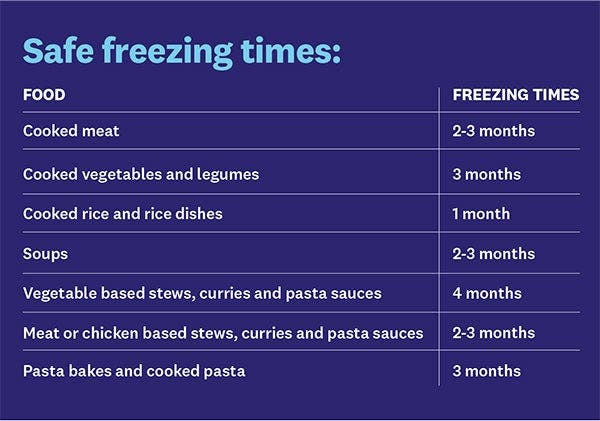 Safe freezing times:

| FOOD | FREEZING TIMES |
|---|---|
| Cooked meat | 2-3 months |
| Cooked vegetables and legumes | 3 months |
| Cooked rice and rice dishes | 1 month |
| Soups | 2-3 months |
| Vegetable based stews, curries and pasta sauces | 4 months |
| Meat or chicken based stews, curries and pasta sauces | 2-3 months |
| Pasta bakes and cooked pasta | 3 months |